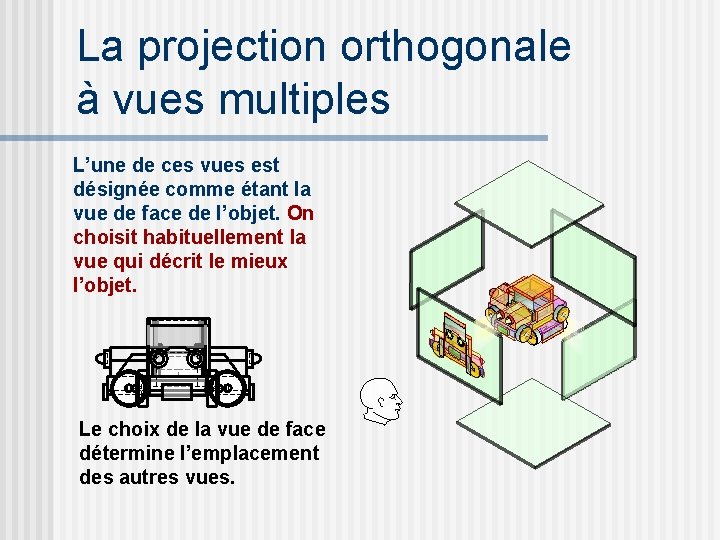 La projection orthogonale à vues multiples

L’une de ces vues est désignée comme étant la vue de face de l’objet. On choisit habituellement la vue qui décrit le mieux l’objet.

Le choix de la vue de face détermine l’emplacement des autres vues.